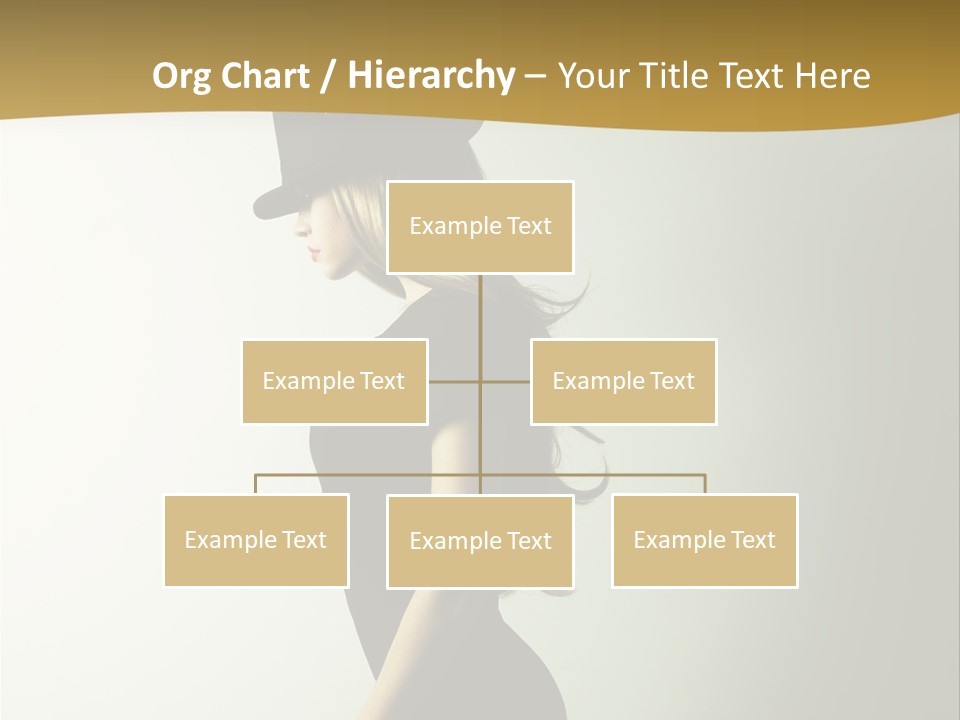 Org Chart / Hierarchy – Your Title Text Here

Example Text

Example Text

Example Text

Example Text

Example Text

Example Text